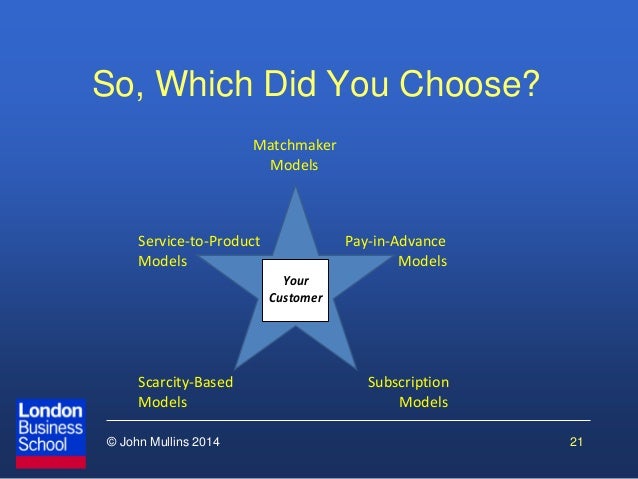 So, Which Did You Choose?

Matchmaker Models

Service-to-Product Models

Pay-in-Advance Models

Your Customer

Scarcity-Based Models

Subscription Models

London Business School

© John Mullins 2014

21